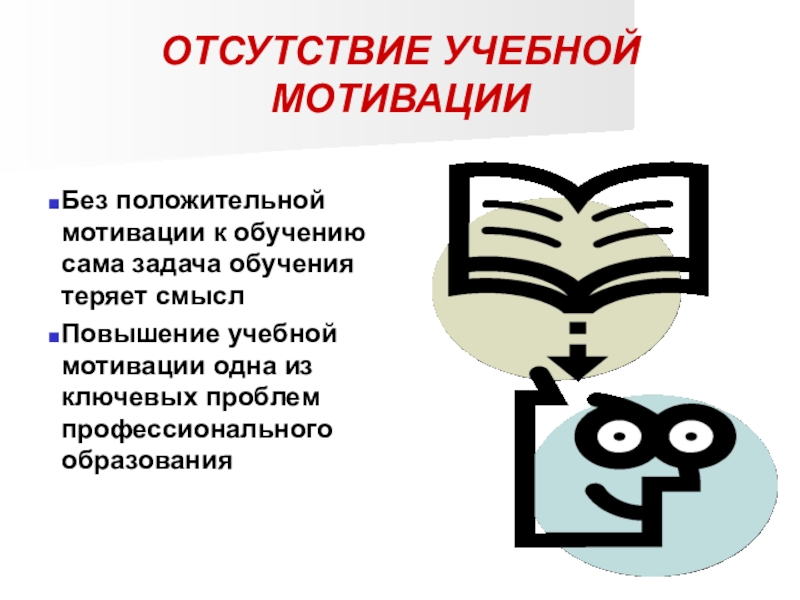 ОТСУТСТВИЕ УЧЕБНОЙ МОТИВАЦИИ

Без положительной мотивации к обучению сама задача обучения теряет смысл

Повышение учебной мотивации одна из ключевых проблем профессионального образования